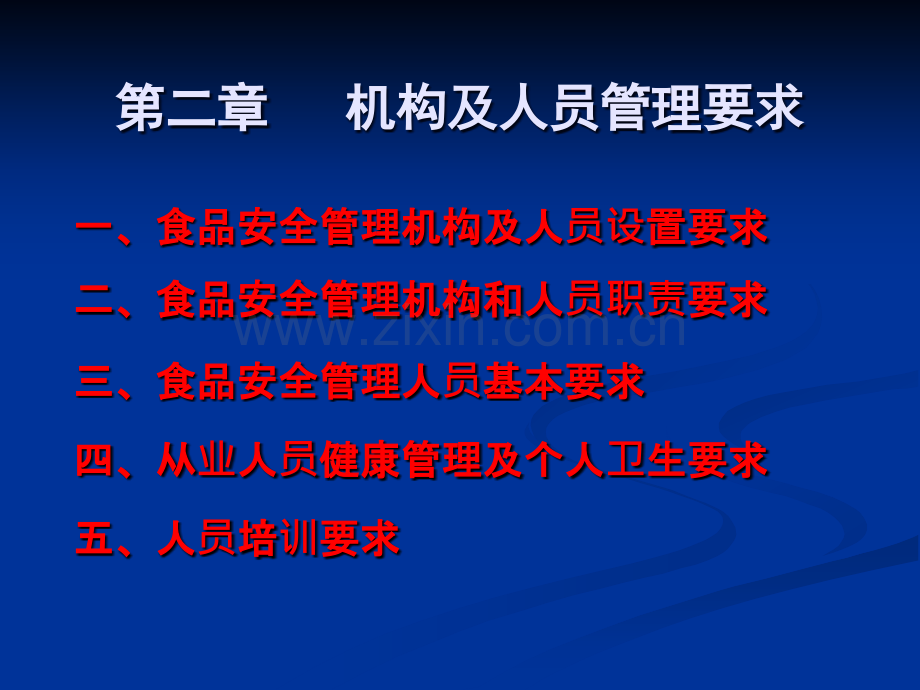 第二章 机构及人员管理要求

一、食品安全管理机构及人员设置要求

二、食品安全管理机构和人员职责要求

三、食品安全管理人员基本要求

四、从业人员健康管理及个人卫生要求

五、人员培训要求

www.zixin.com.cn